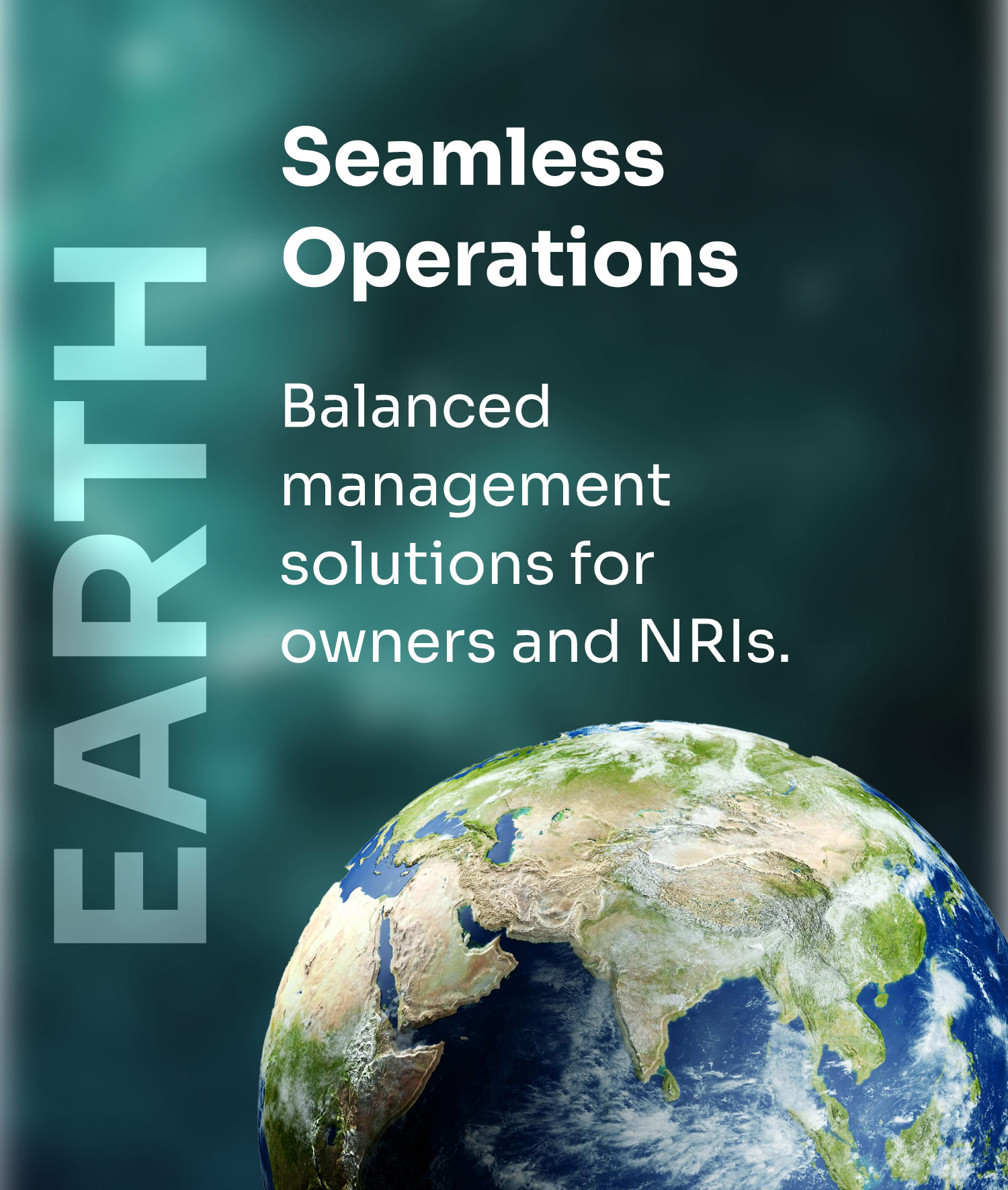 EARTH

Seamless Operations

Balanced management solutions for owners and NRIs.